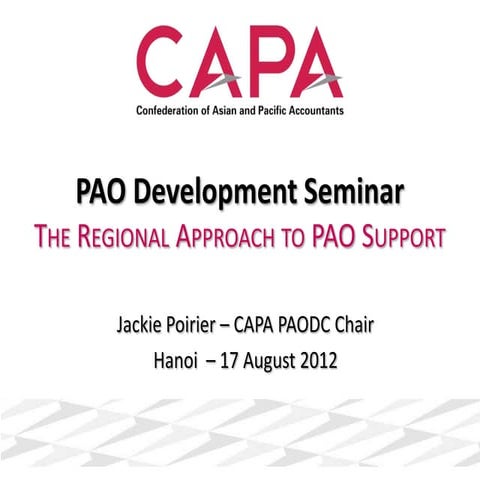 CAPA
Confederation of Asian and Pacific Accountants

PAO Development Seminar
THE REGIONAL APPROACH TO PAO SUPPORT

Jackie Poirier – CAPA PAODC Chair
Hanoi – 17 August 2012